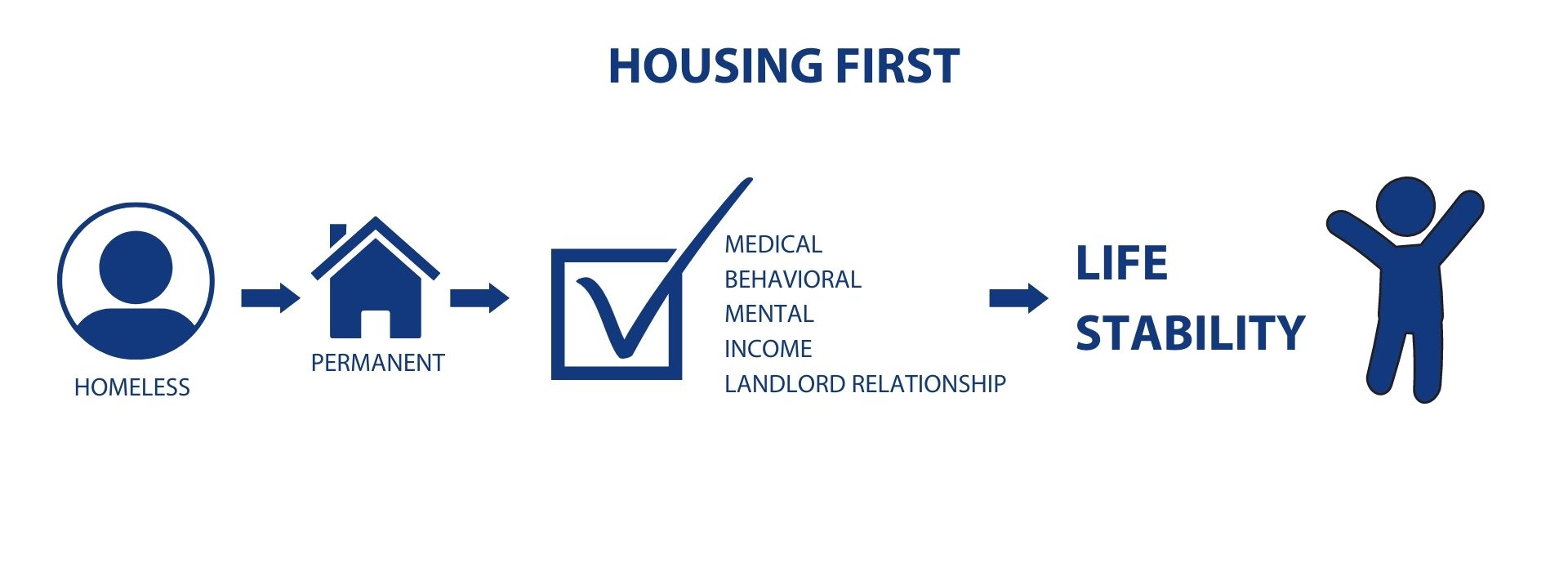 HOUSING FIRST

HOMELESS

PERMANENT

MEDICAL
BEHAVIORAL
MENTAL
INCOME
LANDLORD RELATIONSHIP

LIFE
STABILITY